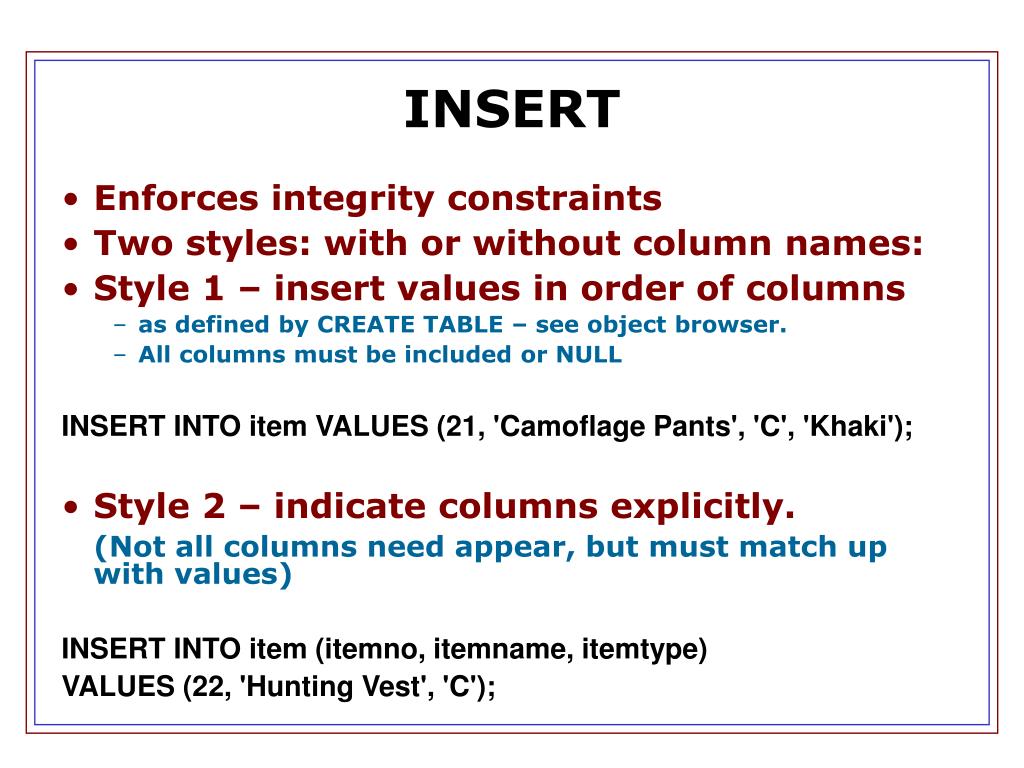 INSERT

• Enforces integrity constraints
• Two styles: with or without column names:
• Style 1 – insert values in order of columns
– as defined by CREATE TABLE – see object browser.
– All columns must be included or NULL

INSERT INTO item VALUES (21, 'Camoflage Pants', 'C', 'Khaki');

• Style 2 – indicate columns explicitly.
(Not all columns need appear, but must match up with values)

INSERT INTO item (itemno, itemname, itemtype)
VALUES (22, 'Hunting Vest', 'C');